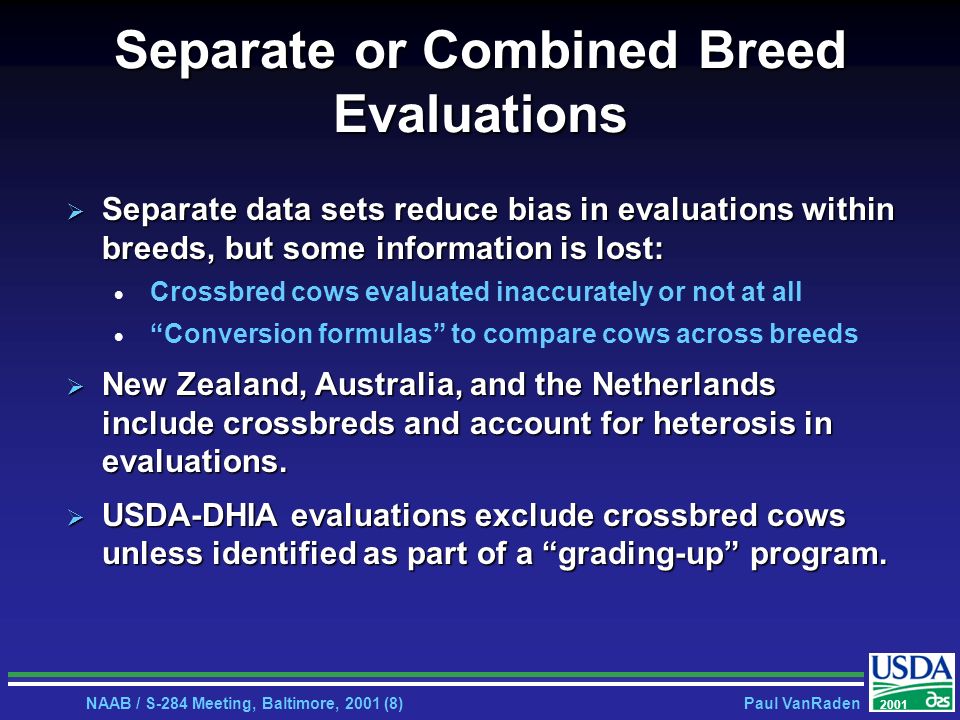 Separate or Combined Breed Evaluations

➢ Separate data sets reduce bias in evaluations within breeds, but some information is lost:

• Crossbred cows evaluated inaccurately or not at all

• “Conversion formulas” to compare cows across breeds

➢ New Zealand, Australia, and the Netherlands include crossbreds and account for heterosis in evaluations.

➢ USDA-DHIA evaluations exclude crossbred cows unless identified as part of a “grading-up” program.

NAAB / S-284 Meeting, Baltimore, 2001 (8)

Paul VanRaden

USDA

2001